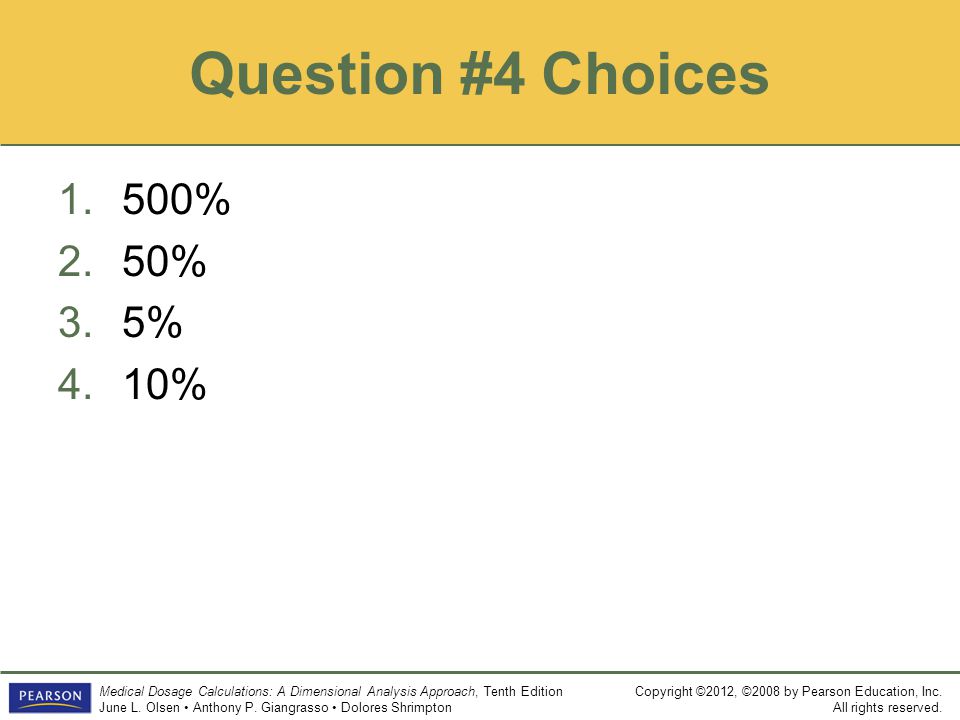 Question #4 Choices

1. 500%
2. 50%
3. 5%
4. 10%

PEARSON

Medical Dosage Calculations: A Dimensional Analysis Approach, Tenth Edition
June L. Olsen • Anthony P. Giangrasso • Dolores Shrimpton

Copyright ©2012, ©2008 by Pearson Education, Inc.
All rights reserved.